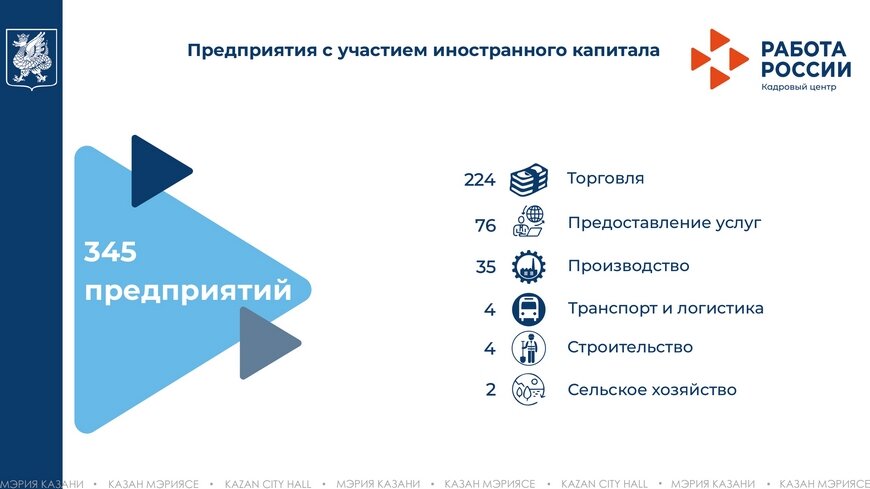 Предприятия с участием иностранного капитала

РАБОТА РОССИИ
Кадровый центр

345 предприятий

224 Торговля
76 Предоставление услуг
35 Производство
4 Транспорт и логистика
4 Строительство
2 Сельское хозяйство

МЭРИЯ КАЗАНИ • КАЗАН МЭРИЯСЕ • KAZAN CITY HALL • МЭРИЯ КАЗАНИ • КАЗАН МЭРИЯСЕ • KAZAN CITY HALL • МЭРИЯ КАЗАНИ • КАЗАН МЭРИЯСЕ